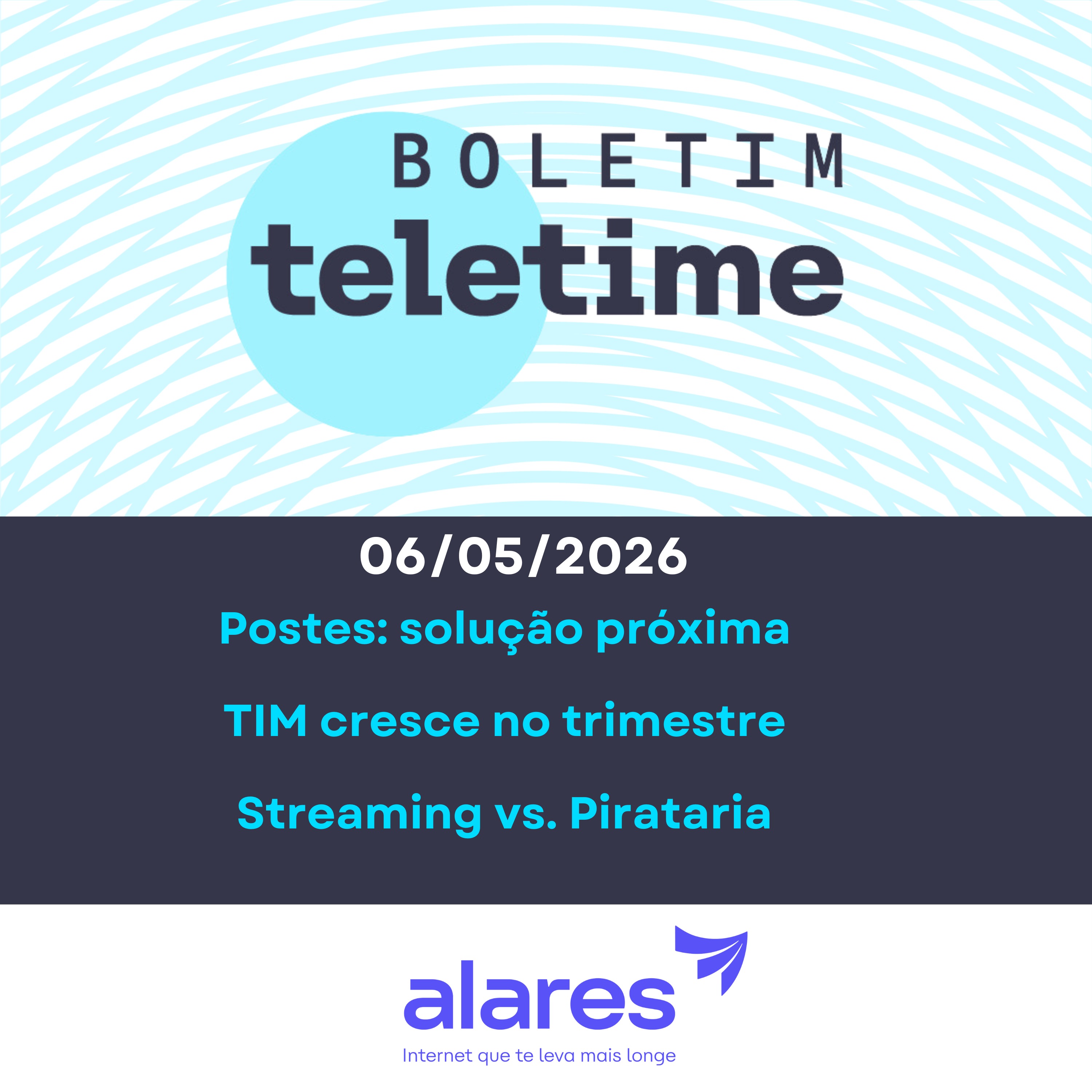 BOLETIM
teletime

06/05/2026

Postes: solução próxima

TIM cresce no trimestre

Streaming vs. Pirataria

alares
Internet que te leva mais longe